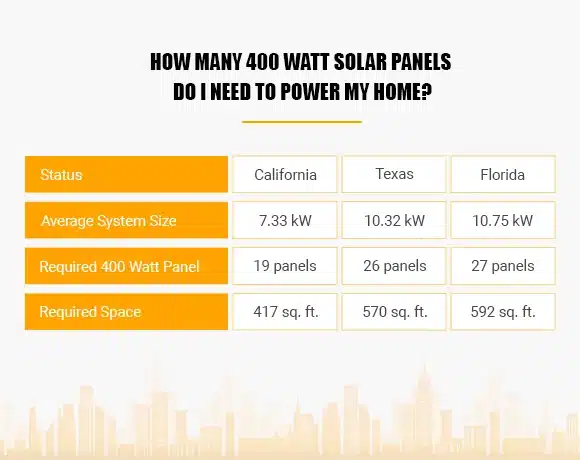 HOW MANY 400 WATT SOLAR PANELS DO I NEED TO POWER MY HOME?

| Status | California | Texas | Florida |
|---|---|---|---|
| Average System Size | 7.33 kW | 10.32 kW | 10.75 kW |
| Required 400 Watt Panel | 19 panels | 26 panels | 27 panels |
| Required Space | 417 sq. ft. | 570 sq. ft. | 592 sq. ft. |